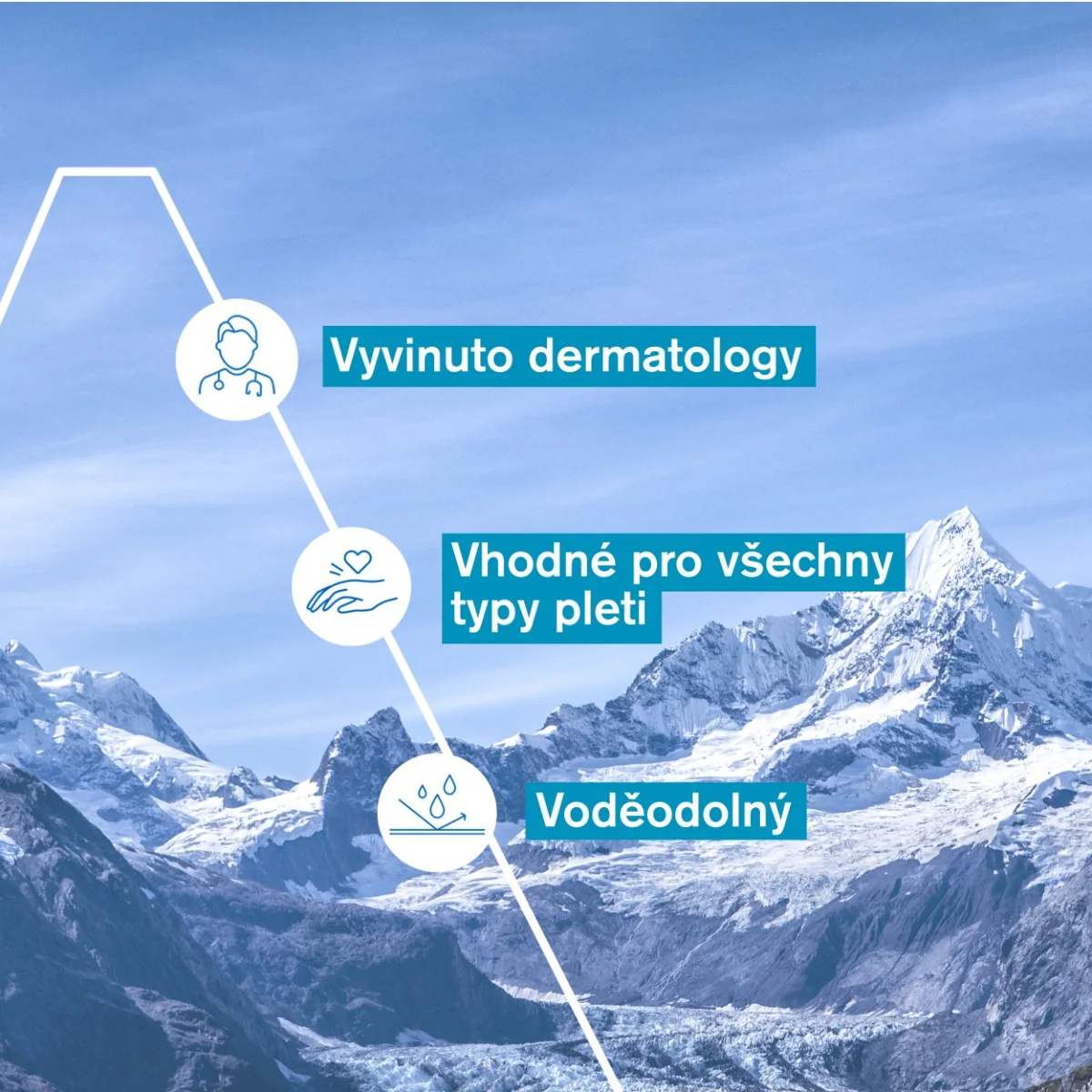 Vyvinuto dermatology

Vhodné pro všechny typy pleti

Voděodolný